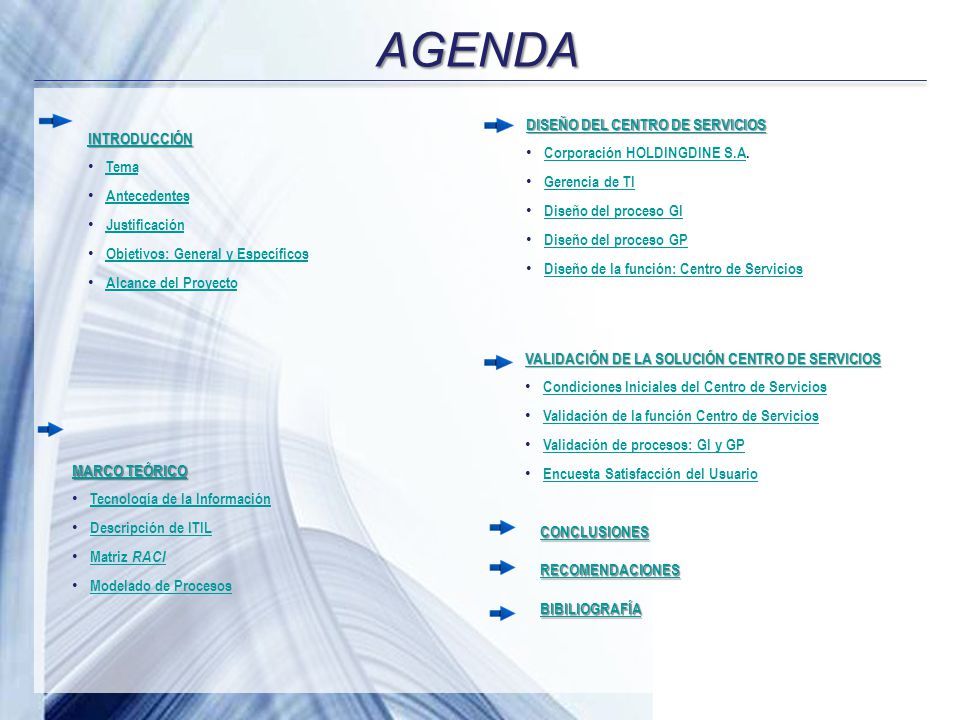 AGENDA

INTRODUCCIÓN
• Tema
• Antecedentes
• Justificación
• Objetivos: General y Específicos
• Alcance del Proyecto

MARCO TEÓRICO
• Tecnología de la Información
• Descripción de ITIL
• Matriz RACI
• Modelado de Procesos

DISEÑO DEL CENTRO DE SERVICIOS
• Corporación HOLDINGDINE S.A.
• Gerencia de TI
• Diseño del proceso GI
• Diseño del proceso GP
• Diseño de la función: Centro de Servicios

VALIDACIÓN DE LA SOLUCIÓN CENTRO DE SERVICIOS
• Condiciones Iniciales del Centro de Servicios
• Validación de la función Centro de Servicios
• Validación de procesos: GI y GP
• Encuesta Satisfacción del Usuario

CONCLUSIONES
RECOMENDACIONES
BIBILIOGRAFÍA